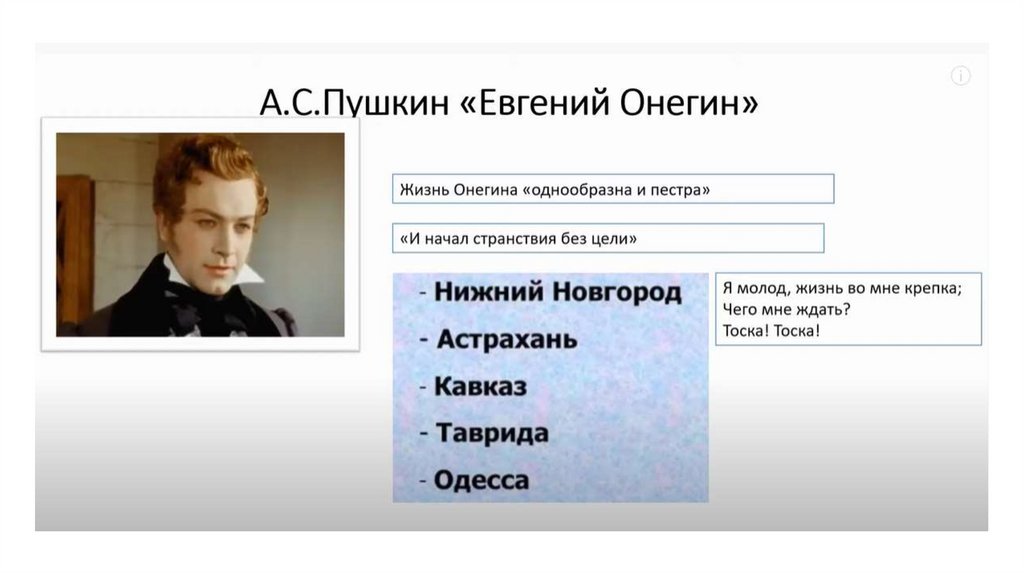 А.С.Пушкин «Евгений Онегин»

Жизнь Онегина «однообразна и пестра»

«И начал странствия без цели»

- Нижний Новгород
- Астрахань
- Кавказ
- Таврида
- Одесса

Я молод, жизнь во мне крепка;
Чего мне ждать?
Тоска! Тоска!